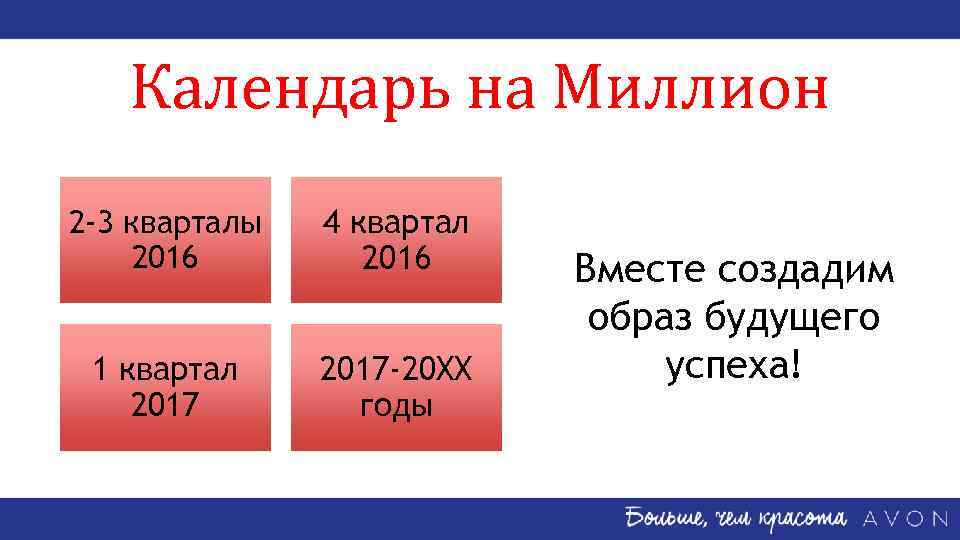 Календарь на Миллион

2-3 кварталы 2016

4 квартал 2016

1 квартал 2017

2017-20XX годы

Вместе создадим образ будущего успеха!

Больше, чем красота AVON